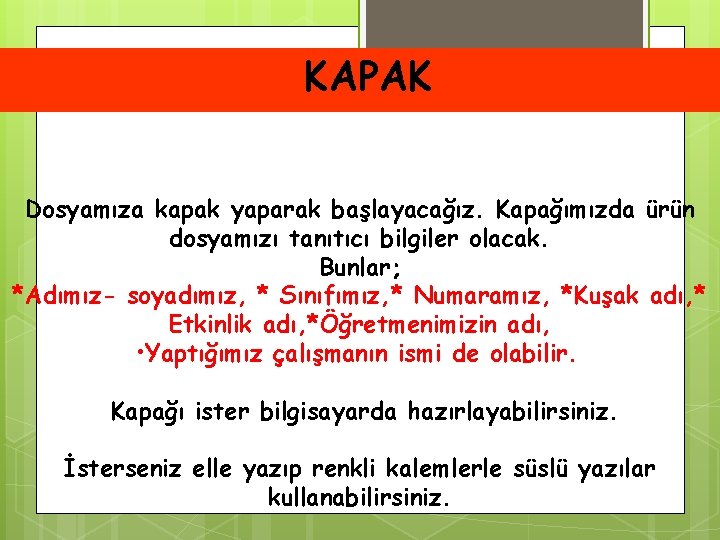 KAPAK

Dosyamıza kapak yaparak başlayacağız. Kapağımızda ürün dosyamızı tanıtıcı bilgiler olacak.
Bunlar;
*Adımız- soyadımız, * Sınıfımız,* Numaramız, *Kuşak adı,* Etkinlik adı,*Öğretmenimizin adı,
•Yaptığımız çalışmanın ismi de olabilir.

Kapağı ister bilgisayarda hazırlayabilirsiniz.

İsterseniz elle yazıp renkli kalemlerle süslü yazılar kullanabilirsiniz.